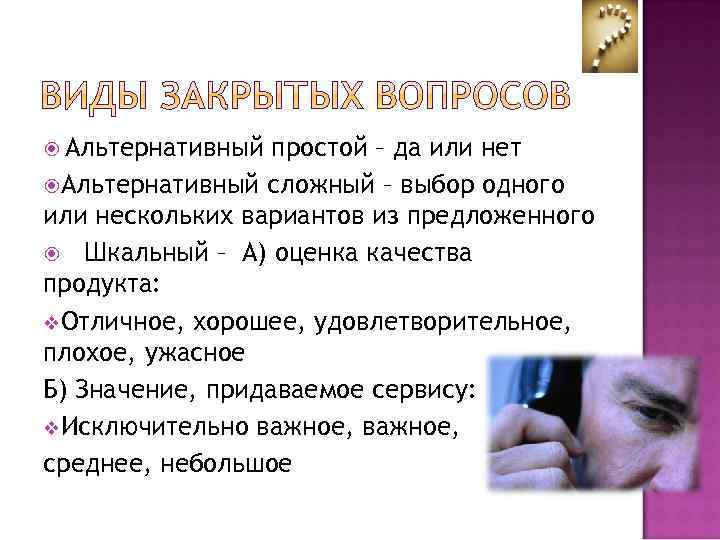 ВИДЫ ЗАКРЫТЫХ ВОПРОСОВ

Альтернативный простой – да или нет

Альтернативный сложный – выбор одного или нескольких вариантов из предложенного

Шкальный – А) оценка качества продукта:

Отличное, хорошее, удовлетворительное, плохое, ужасное

Б) Значение, придаваемое сервису:

Исключительно важное, важное, среднее, небольшое